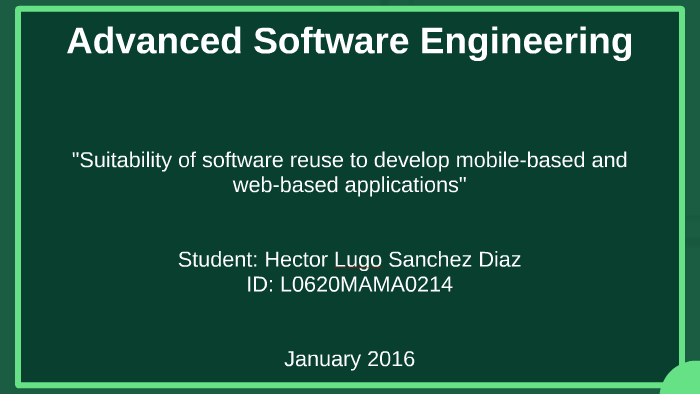 Advanced Software Engineering

"Suitability of software reuse to develop mobile-based and web-based applications"

Student: Hector Lugo Sanchez Diaz
ID: L0620MAMA0214

January 2016